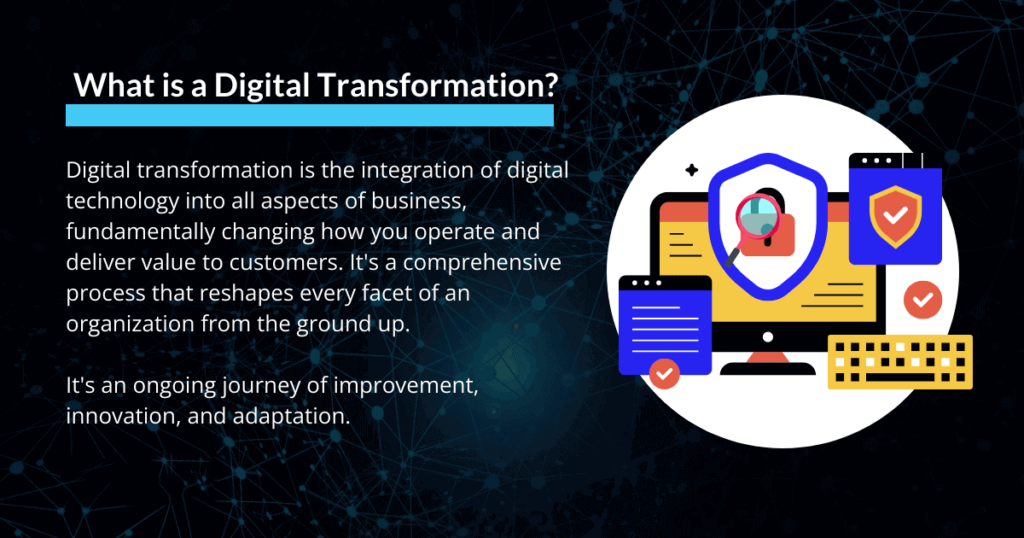 What is a Digital Transformation?

Digital transformation is the integration of digital technology into all aspects of business, fundamentally changing how you operate and deliver value to customers. It's a comprehensive process that reshapes every facet of an organization from the ground up.

It's an ongoing journey of improvement, innovation, and adaptation.